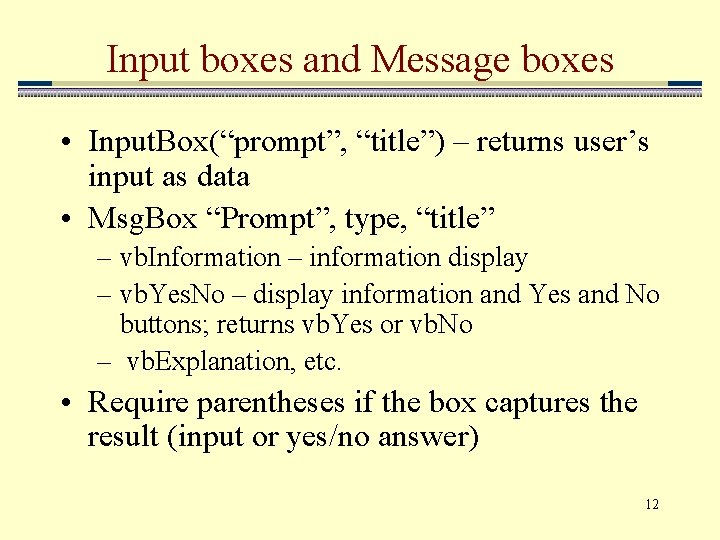 Input boxes and Message boxes

• InputBox(“prompt”, “title”) – returns user’s input as data
• MsgBox “Prompt”, type, “title”
  – vbInformation – information display
  – vbYesNo – display information and Yes and No buttons; returns vbYes or vbNo
  – vbExplanation, etc.
• Require parentheses if the box captures the result (input or yes/no answer)

12